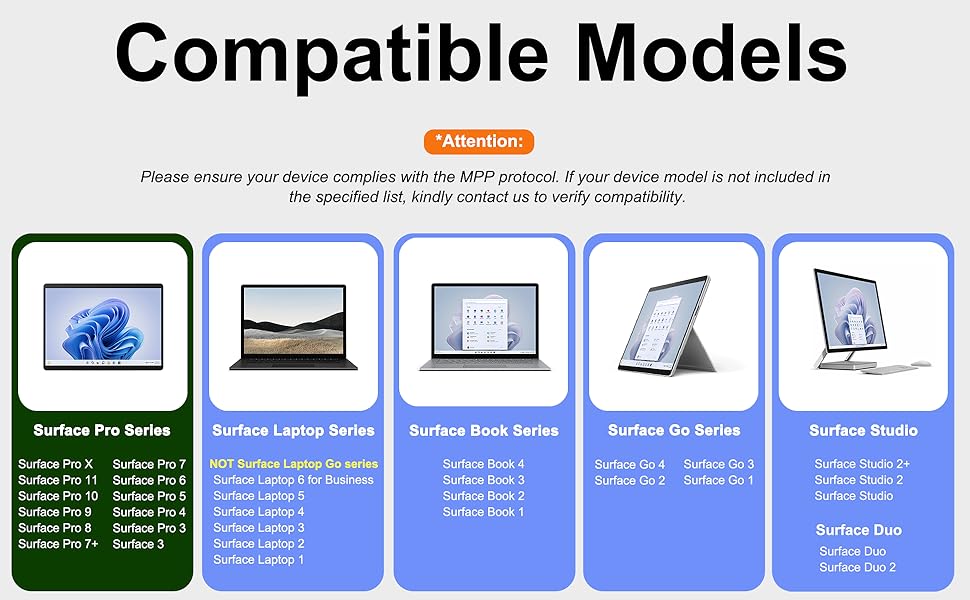 Compatible Models

*Attention:

Please ensure your device complies with the MPP protocol. If your device model is not included in the specified list, kindly contact us to verify compatibility.

Surface Pro Series

Surface Pro X
Surface Pro 11
Surface Pro 10
Surface Pro 9
Surface Pro 8
Surface Pro 7+

Surface Pro 7
Surface Pro 6
Surface Pro 5
Surface Pro 4
Surface Pro 3
Surface 3

Surface Laptop Series

NOT Surface Laptop Go series
Surface Laptop 6 for Business
Surface Laptop 5
Surface Laptop 4
Surface Laptop 3
Surface Laptop 2
Surface Laptop 1

Surface Book Series

Surface Book 4
Surface Book 3
Surface Book 2
Surface Book 1

Surface Go Series

Surface Go 4
Surface Go 2

Surface Go 3
Surface Go 1

Surface Studio

Surface Studio 2+
Surface Studio 2
Surface Studio

Surface Duo

Surface Duo
Surface Duo 2